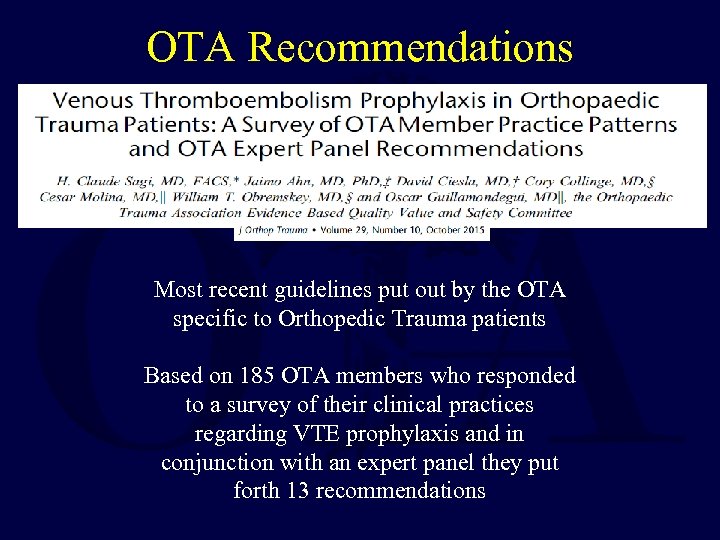 OTA Recommendations

Venous Thromboembolism Prophylaxis in Orthopaedic Trauma Patients: A Survey of OTA Member Practice Patterns and OTA Expert Panel Recommendations

H. Claude Sagi, MD, FACS,* Jaimo Ahn, MD, PhD,‡ David Ciesla, MD,† Cory Collinge, MD,§ Cesar Molina, MD,|| William T. Obremskey, MD,§ and Oscar Guillamondegui, MD||, the Orthopaedic Trauma Association Evidence Based Quality Value and Safety Committee

J Orthop Trauma • Volume 29, Number 10, October 2015

Most recent guidelines put out by the OTA specific to Orthopedic Trauma patients

Based on 185 OTA members who responded to a survey of their clinical practices regarding VTE prophylaxis and in conjunction with an expert panel they put forth 13 recommendations